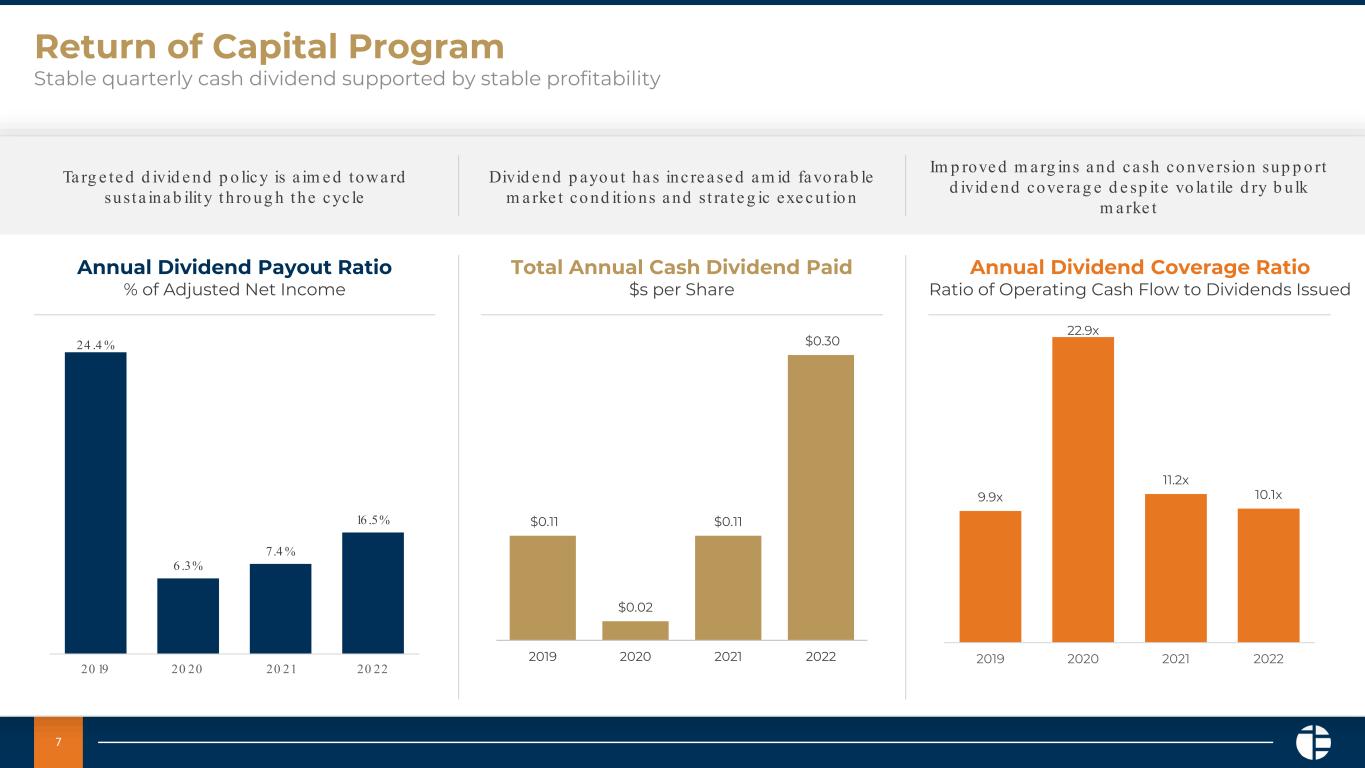 Return of Capital Program
Stable quarterly cash dividend supported by stable profitability

Targeted dividend policy is aimed toward sustainability through the cycle

Dividend payout has increased amid favorable market conditions and strategic execution

Improved margins and cash conversion support dividend coverage despite volatile dry bulk market

Annual Dividend Payout Ratio
% of Adjusted Net Income

24.4%
6.3%
7.4%
16.5%
2019 2020 2021 2022

Total Annual Cash Dividend Paid
$s per Share

$0.11
$0.02
$0.11
$0.30
2019 2020 2021 2022

Annual Dividend Coverage Ratio
Ratio of Operating Cash Flow to Dividends Issued

9.9x
22.9x
11.2x
10.1x
2019 2020 2021 2022

7